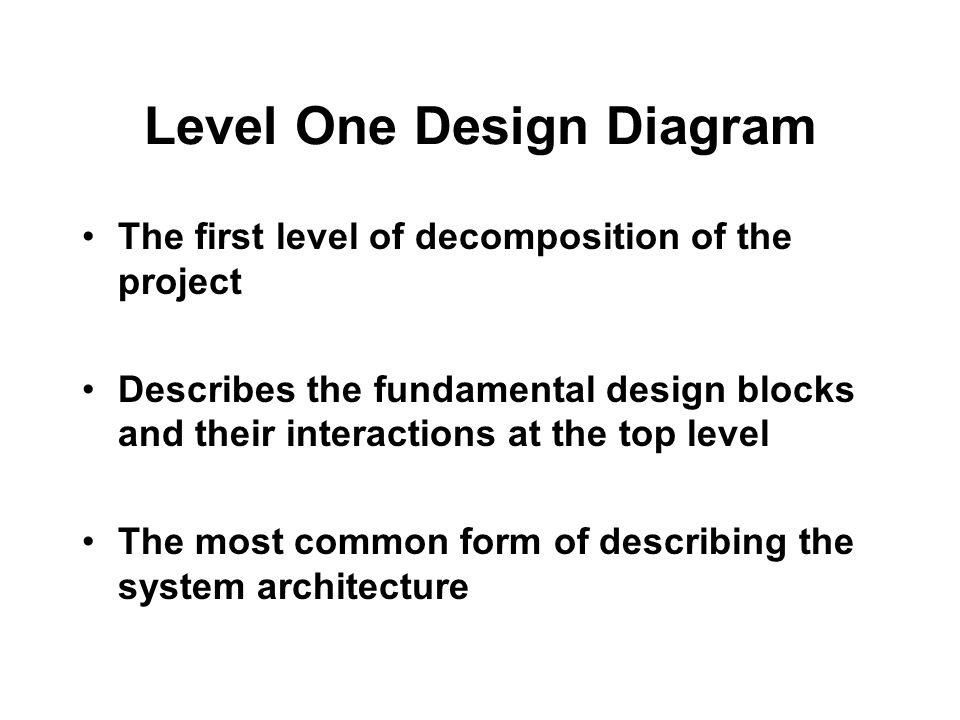 Level One Design Diagram

• The first level of decomposition of the project

• Describes the fundamental design blocks and their interactions at the top level

• The most common form of describing the system architecture